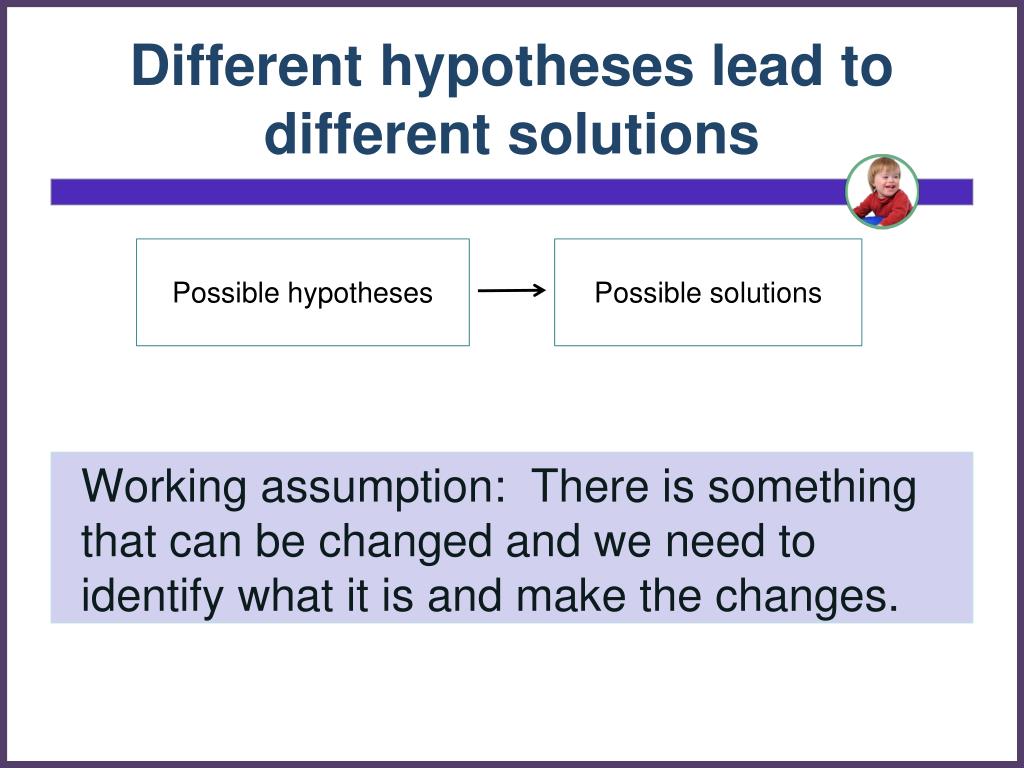 Different hypotheses lead to different solutions

Possible hypotheses

Possible solutions

Working assumption:  There is something that can be changed and we need to identify what it is and make the changes.